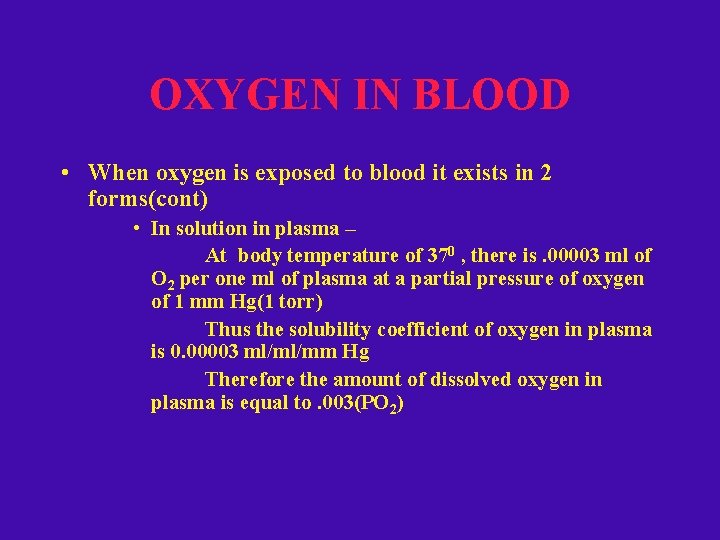 OXYGEN IN BLOOD

• When oxygen is exposed to blood it exists in 2 forms(cont)

• In solution in plasma –

At body temperature of $37^0$ , there is .00003 ml of $O_2$ per one ml of plasma at a partial pressure of oxygen of 1 mm Hg(1 torr)

Thus the solubility coefficient of oxygen in plasma is 0.00003 ml/ml/mm Hg

Therefore the amount of dissolved oxygen in plasma is equal to .003($PO_2$)